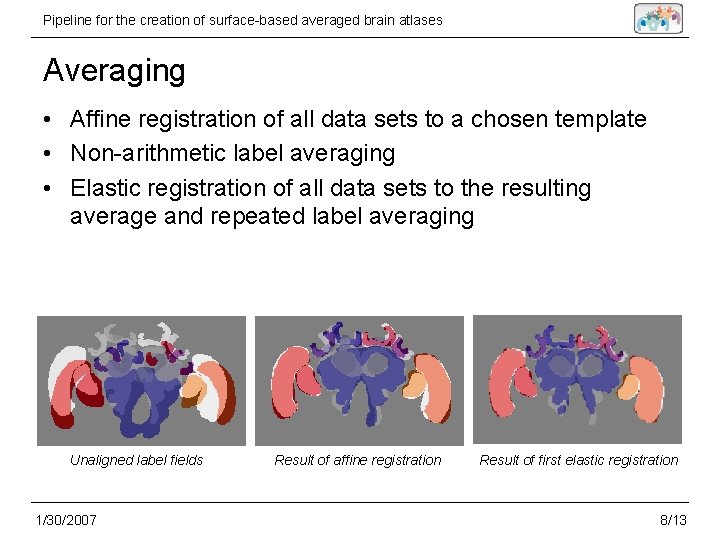 Pipeline for the creation of surface-based averaged brain atlases

Averaging

• Affine registration of all data sets to a chosen template
• Non-arithmetic label averaging
• Elastic registration of all data sets to the resulting average and repeated label averaging

Unaligned label fields

Result of affine registration

Result of first elastic registration

1/30/2007

8/13